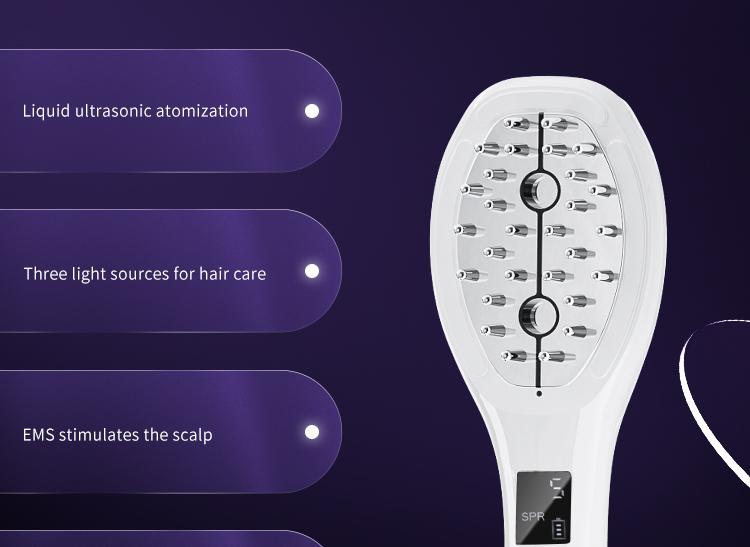 Liquid ultrasonic atomization

Three light sources for hair care

EMS stimulates the scalp

9

SPR